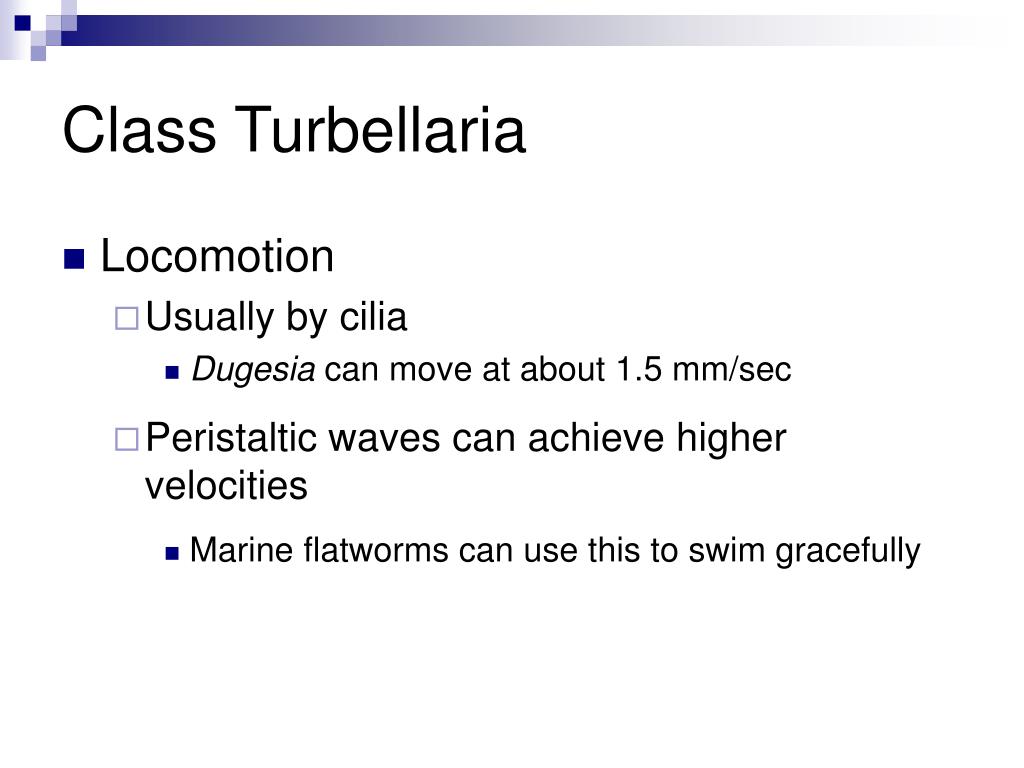 Class Turbellaria

Locomotion

Usually by cilia

Dugesia can move at about 1.5 mm/sec

Peristaltic waves can achieve higher velocities

Marine flatworms can use this to swim gracefully